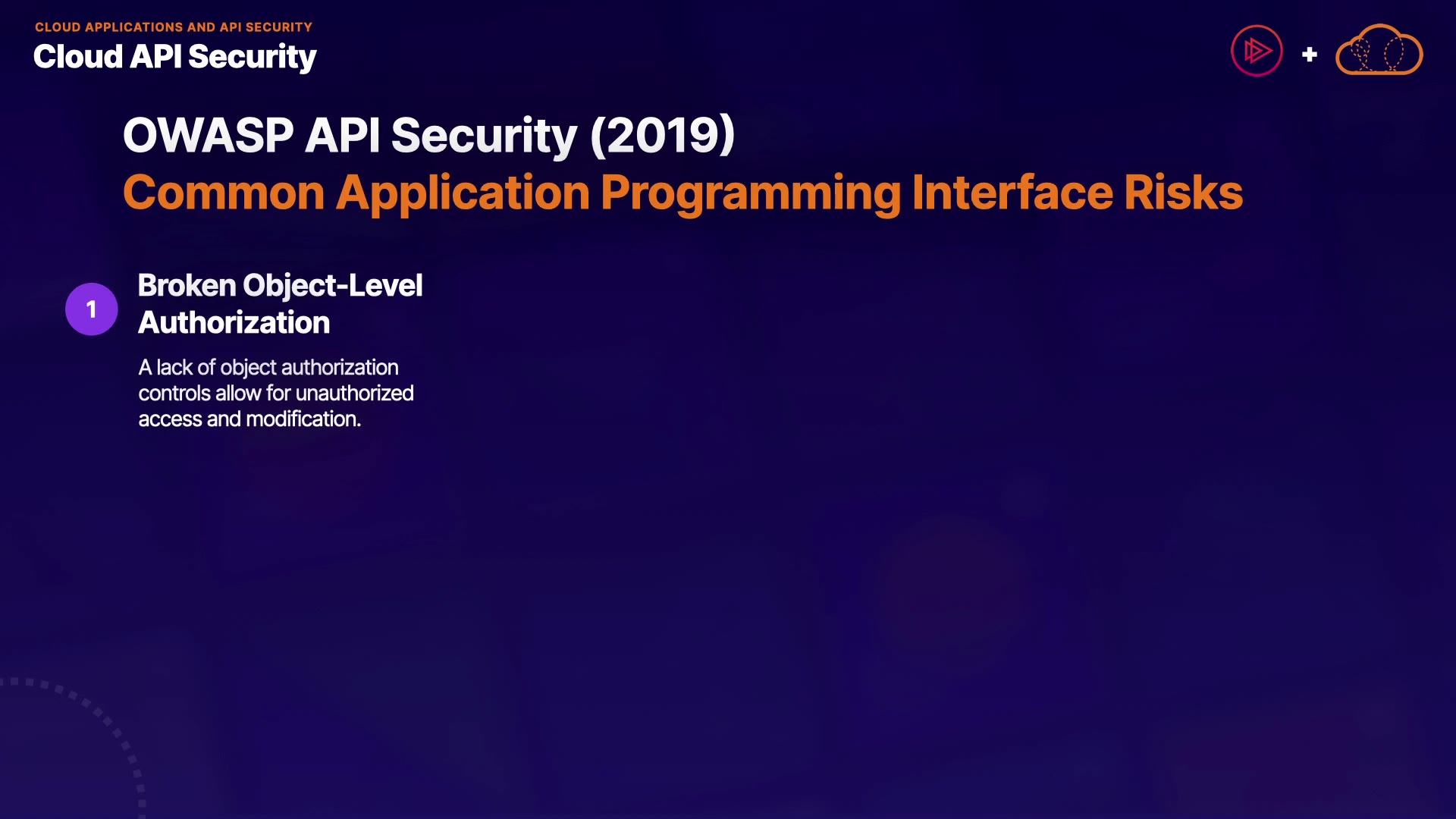 CLOUD APPLICATIONS AND API SECURITY
Cloud API Security

+

OWASP API Security (2019)
Common Application Programming Interface Risks

1

Broken Object-Level Authorization

A lack of object authorization controls allow for unauthorized access and modification.